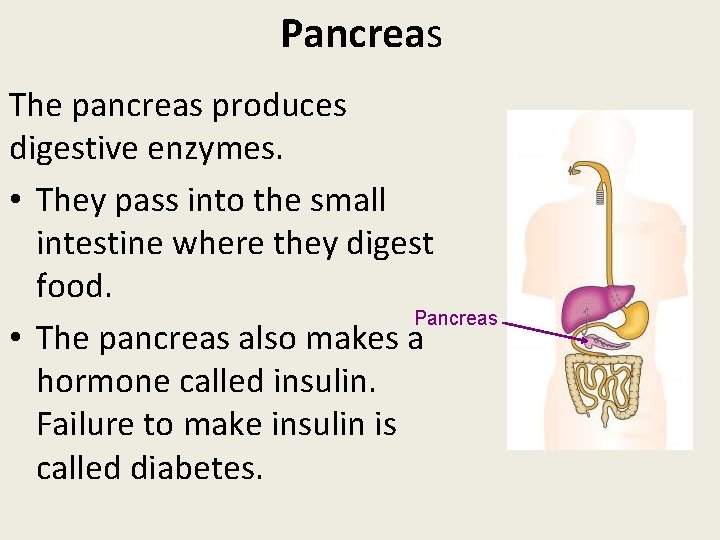 Pancreas

The pancreas produces digestive enzymes.

• They pass into the small intestine where they digest food.

• The pancreas also makes a hormone called insulin. Failure to make insulin is called diabetes.

Pancreas